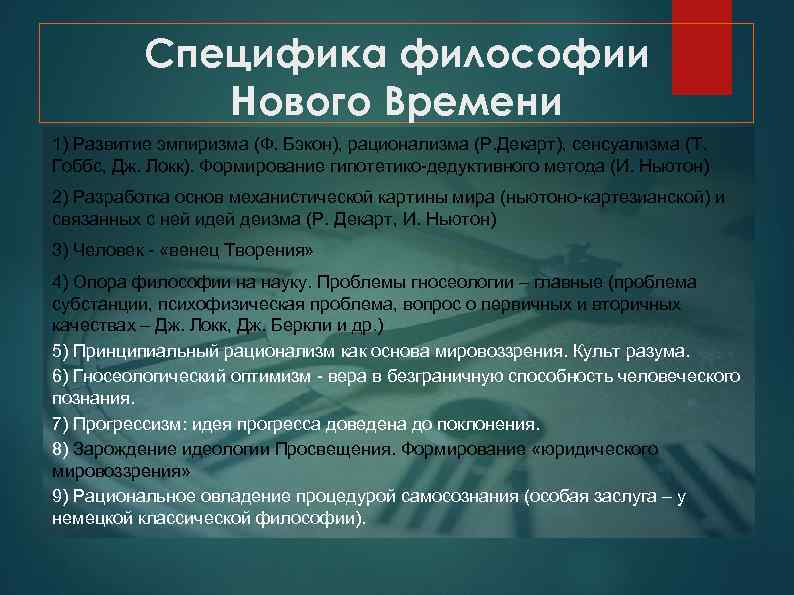 Специфика философии Нового Времени

1) Развитие эмпиризма (Ф. Бэкон), рационализма (Р.Декарт), сенсуализма (Т. Гоббс, Дж. Локк). Формирование гипотетико-дедуктивного метода (И. Ньютон)

2) Разработка основ механистической картины мира (ньютоно-картезианской) и связанных с ней идей деизма (Р. Декарт, И. Ньютон)

3) Человек - «венец Творения»

4) Опора философии на науку. Проблемы гносеологии – главные (проблема субстанции, психофизическая проблема, вопрос о первичных и вторичных качествах – Дж. Локк, Дж. Беркли и др.)

5) Принципиальный рационализм как основа мировоззрения. Культ разума.

6) Гносеологический оптимизм - вера в безграничную способность человеческого познания.

7) Прогрессизм: идея прогресса доведена до поклонения.

8) Зарождение идеологии Просвещения. Формирование «юридического мировоззрения»

9) Рациональное овладение процедурой самосознания (особая заслуга – у немецкой классической философии).